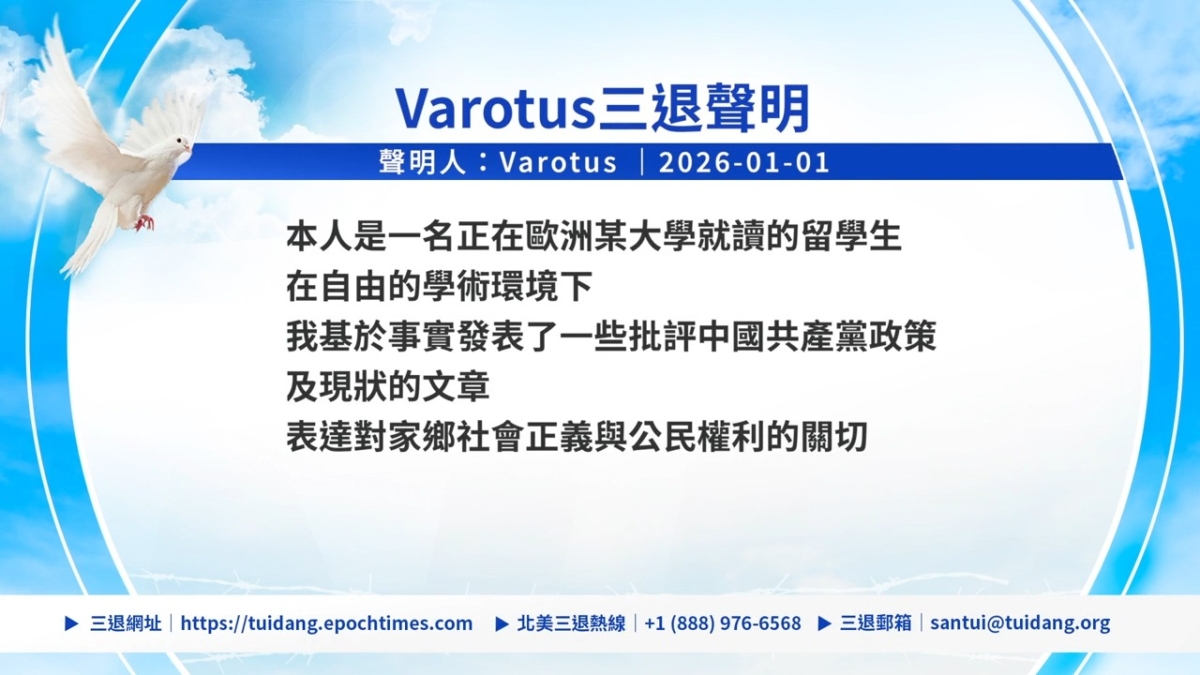 Varotus三退聲明

聲明人：Varotus ｜2026-01-01

本人是一名正在歐洲某大學就讀的留學生
在自由的學術環境下
我基於事實發表了一些批評中國共產黨政策
及現狀的文章
表達對家鄉社會正義與公民權利的關切

▶ 三退網址｜https://tuidang.epochtimes.com ▶ 北美三退熱線｜+1 (888) 976-6568 ▶ 三退郵箱｜santui@tuidang.org